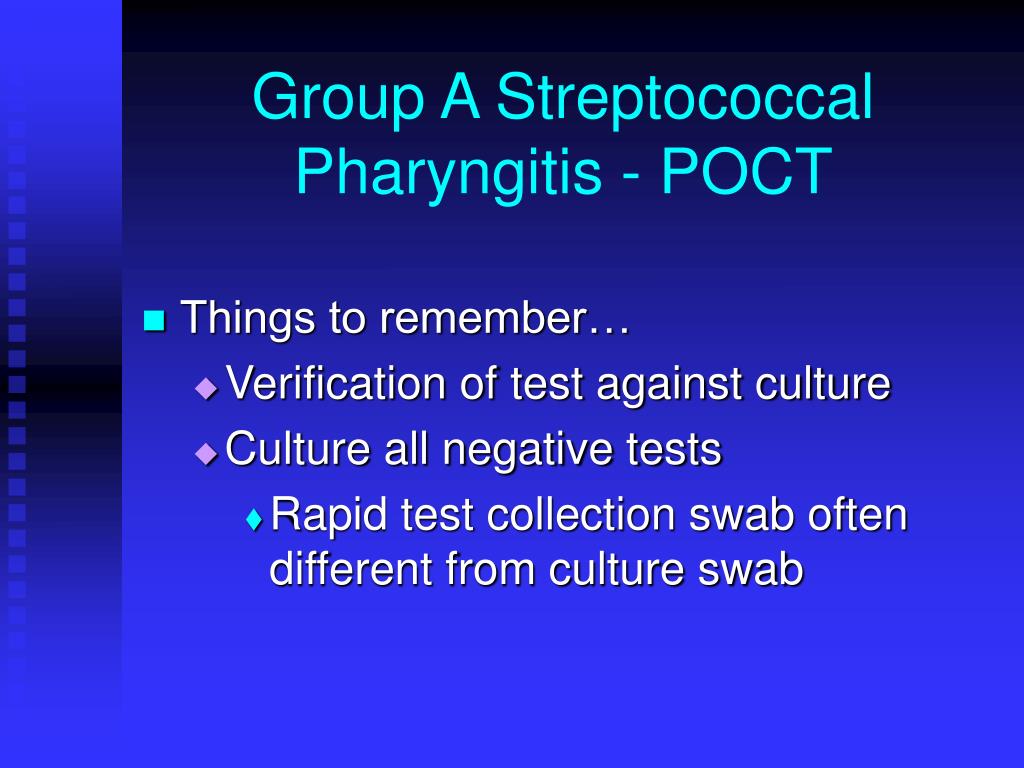 Group A Streptococcal Pharyngitis - POCT

Things to remember…

Verification of test against culture

Culture all negative tests

Rapid test collection swab often different from culture swab